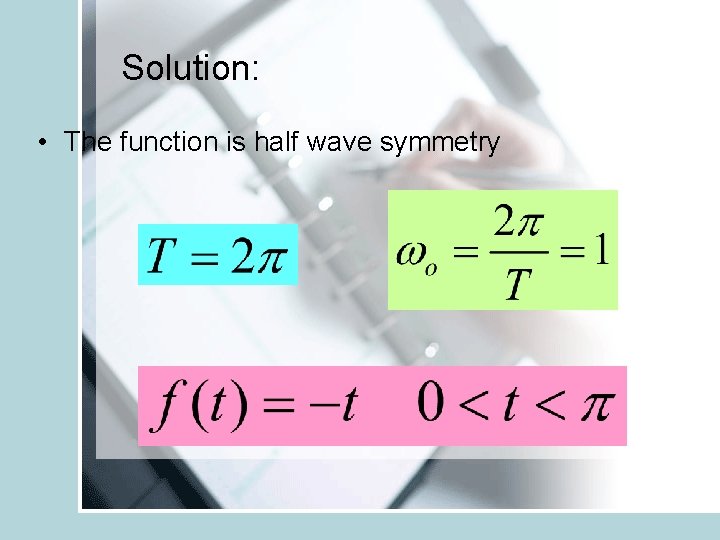 Solution:

• The function is half wave symmetry

$T = 2\pi$

$\omega_o = \frac{2\pi}{T} = 1$

$f(t) = -t \quad 0 < t < \pi$